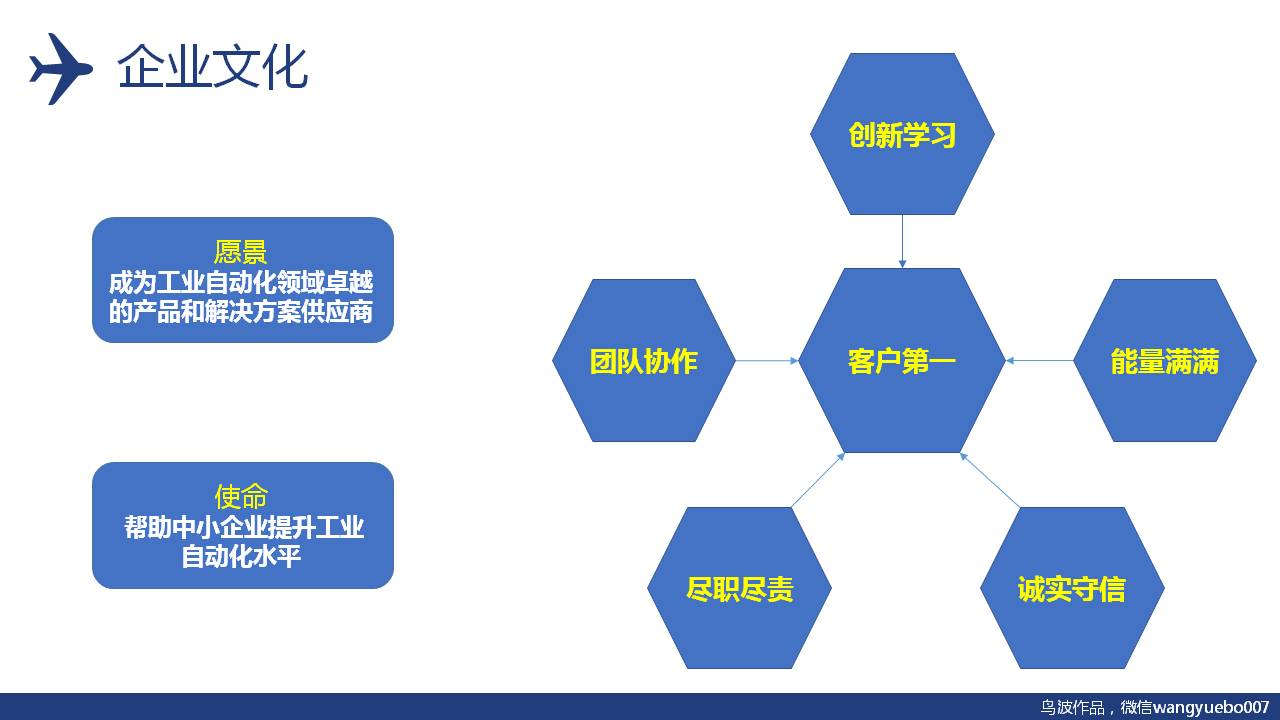 企业文化

愿景
成为工业自动化领域卓越的产品和解决方案供应商

使命
帮助中小企业提升工业自动化水平

创新学习

团队协作

客户第一

能量满满

尽职尽责

诚实守信

鸟波作品，微信wangyuebo007